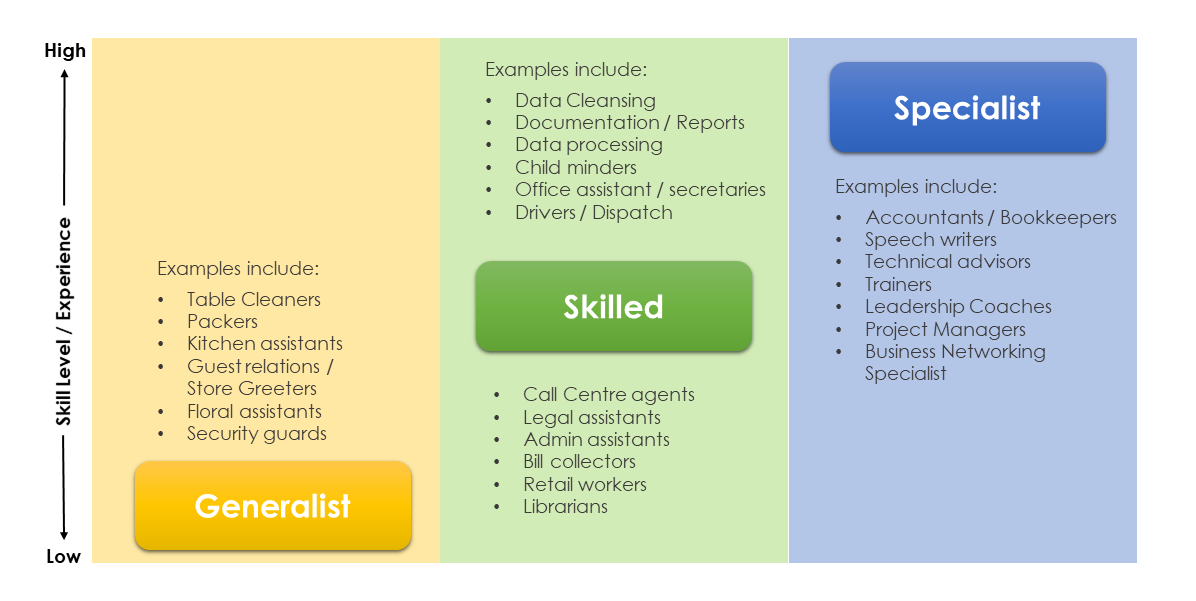 High

Skill Level / Experience

Low

Examples include:
• Table Cleaners
• Packers
• Kitchen assistants
• Guest relations / Store Greeters
• Floral assistants
• Security guards

Generalist

Examples include:
• Data Cleansing
• Documentation / Reports
• Data processing
• Child minders
• Office assistant / secretaries
• Drivers / Dispatch

Skilled

• Call Centre agents
• Legal assistants
• Admin assistants
• Bill collectors
• Retail workers
• Librarians

Specialist

Examples include:
• Accountants / Bookkeepers
• Speech writers
• Technical advisors
• Trainers
• Leadership Coaches
• Project Managers
• Business Networking Specialist